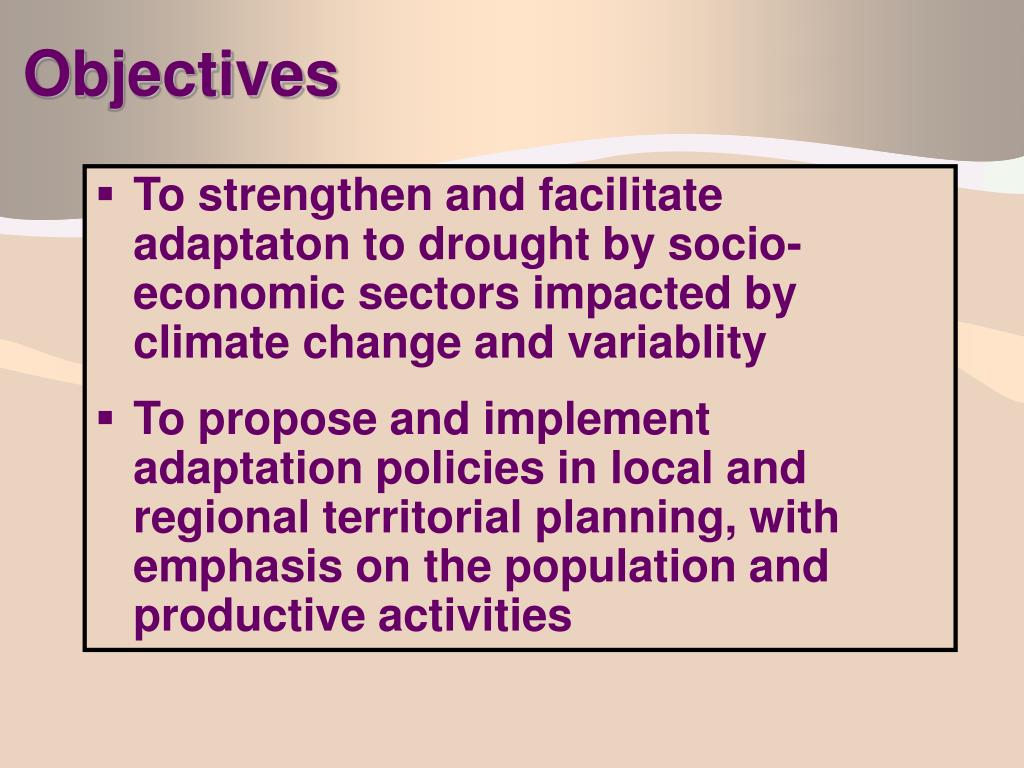 Objectives

▪ To strengthen and facilitate adaptaton to drought by socio-economic sectors impacted by climate change and variablity

▪ To propose and implement adaptation policies in local and regional territorial planning, with emphasis on the population and productive activities